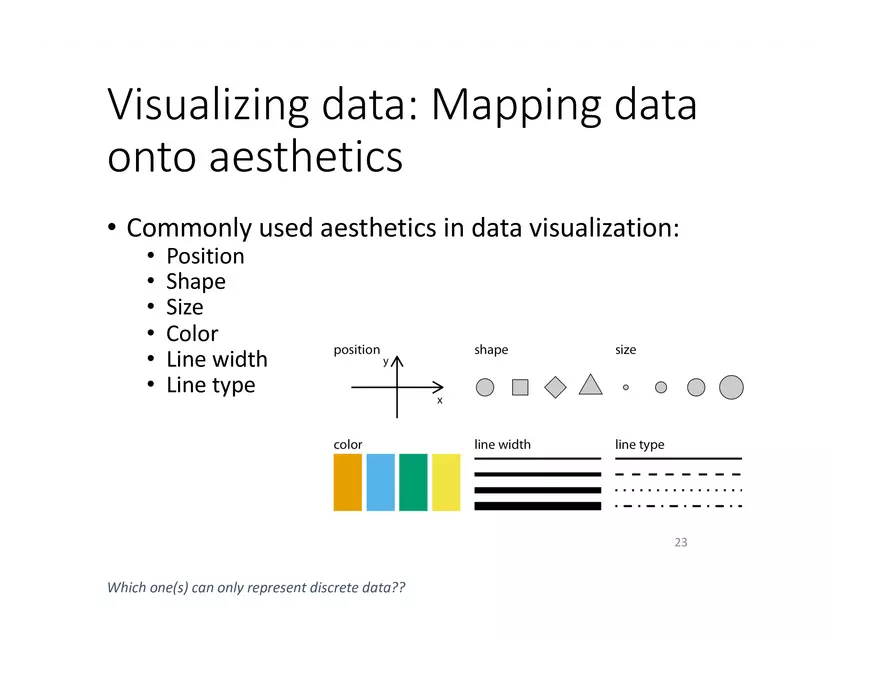 Visualizing data: Mapping data onto aesthetics

• Commonly used aesthetics in data visualization:
  • Position
  • Shape
  • Size
  • Color
  • Line width
  • Line type

position
y
x
shape
size
color
line width
line type

23

Which one(s) can only represent discrete data??